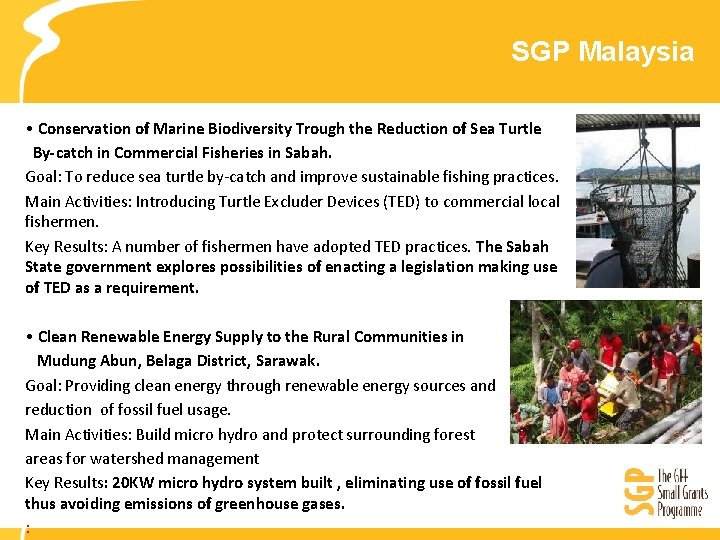 SGP Malaysia

• Conservation of Marine Biodiversity Trough the Reduction of Sea Turtle By-catch in Commercial Fisheries in Sabah.

Goal: To reduce sea turtle by-catch and improve sustainable fishing practices.

Main Activities: Introducing Turtle Excluder Devices (TED) to commercial local fishermen.

Key Results: A number of fishermen have adopted TED practices. The Sabah State government explores possibilities of enacting a legislation making use of TED as a requirement.

• Clean Renewable Energy Supply to the Rural Communities in Mudung Abun, Belaga District, Sarawak.

Goal: Providing clean energy through renewable energy sources and reduction of fossil fuel usage.

Main Activities: Build micro hydro and protect surrounding forest areas for watershed management

Key Results: 20KW micro hydro system built , eliminating use of fossil fuel thus avoiding emissions of greenhouse gases.

:

SGP The GEF Small Grants Programme